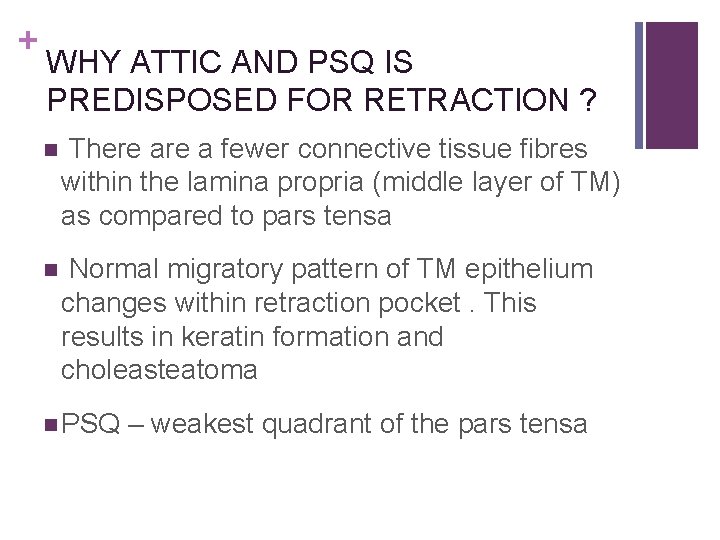 +
WHY ATTIC AND PSQ IS PREDISPOSED FOR RETRACTION ?

■ There are a fewer connective tissue fibres within the lamina propria (middle layer of TM) as compared to pars tensa

■ Normal migratory pattern of TM epithelium changes within retraction pocket . This results in keratin formation and choleasteatoma

■ PSQ – weakest quadrant of the pars tensa